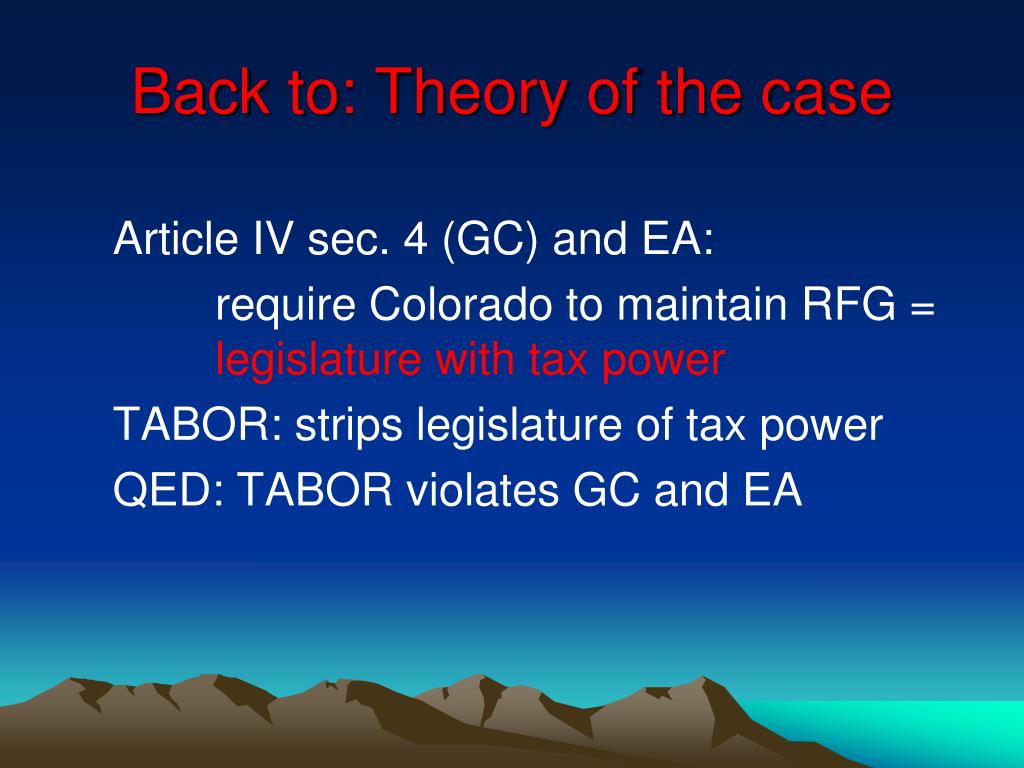 Back to: Theory of the case

Article IV sec. 4 (GC) and EA:

require Colorado to maintain RFG = legislature with tax power

TABOR: strips legislature of tax power

QED: TABOR violates GC and EA